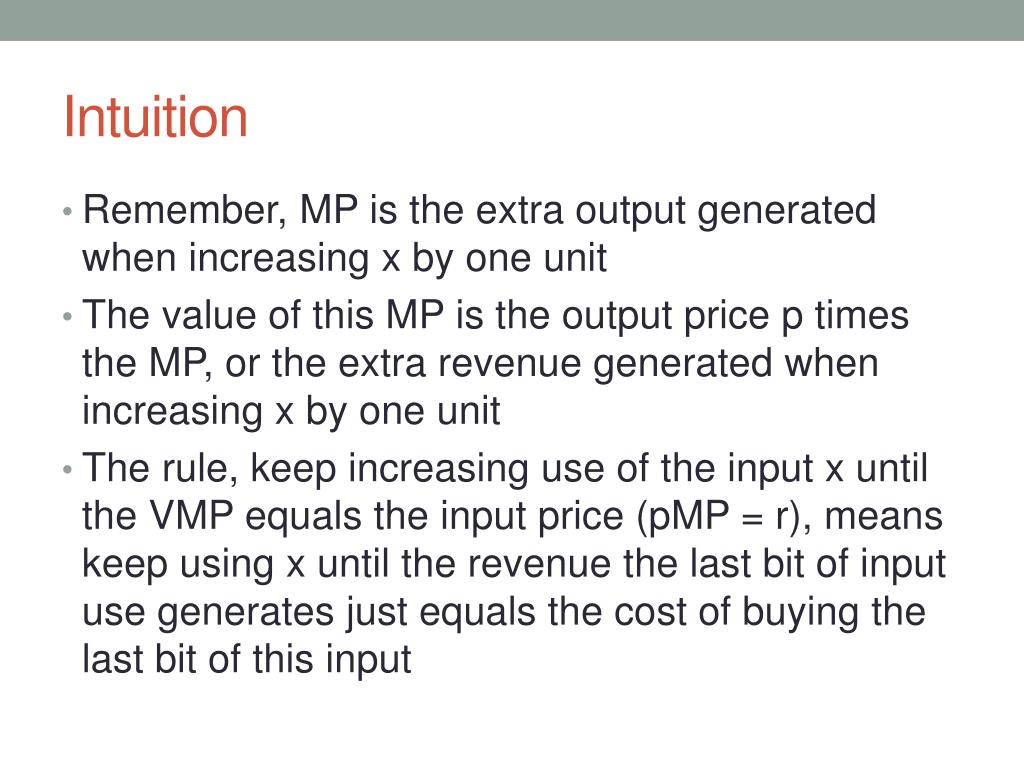 Intuition

• Remember, MP is the extra output generated when increasing x by one unit
• The value of this MP is the output price p times the MP, or the extra revenue generated when increasing x by one unit
• The rule, keep increasing use of the input x until the VMP equals the input price (pMP = r), means keep using x until the revenue the last bit of input use generates just equals the cost of buying the last bit of this input